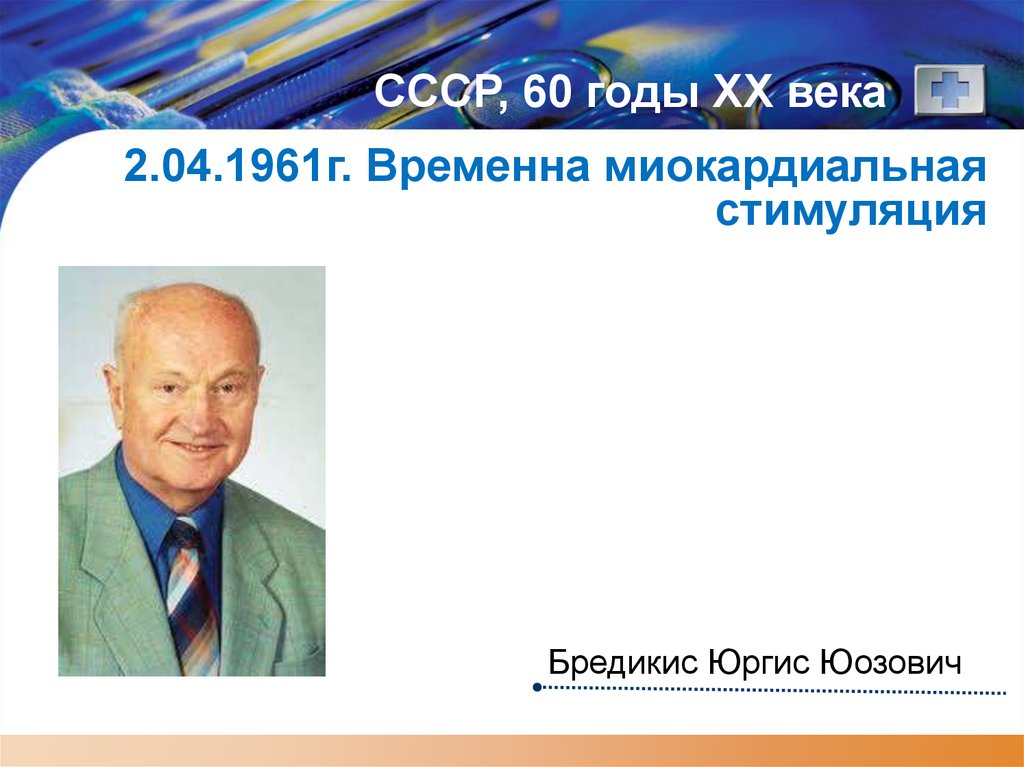 СССР, 60 годы XX века

2.04.1961г. Временна миокардиальная стимуляция

Бредикис Юргис Юозович